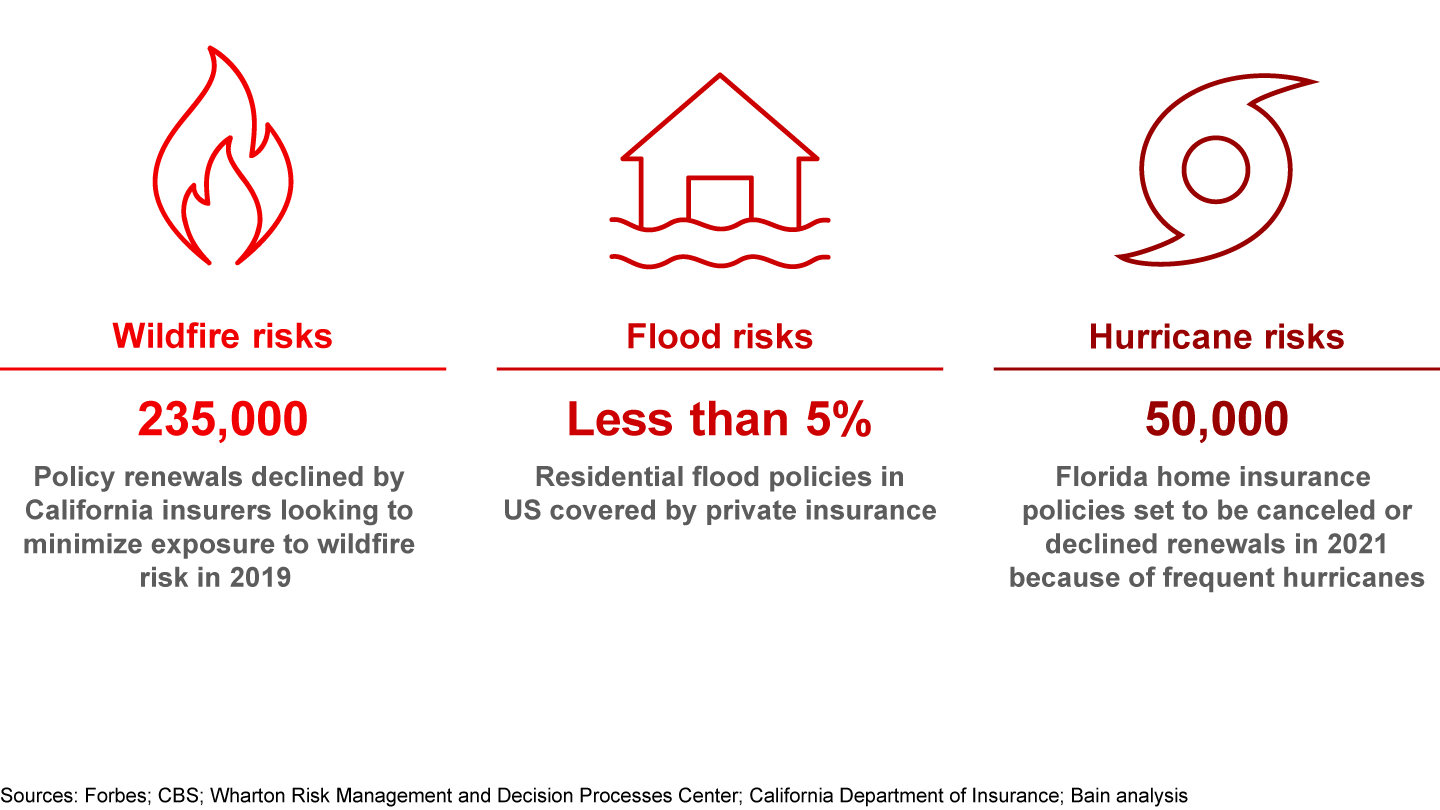 Wildfire risks

235,000

Policy renewals declined by California insurers looking to minimize exposure to wildfire risk in 2019

Flood risks

Less than 5%

Residential flood policies in US covered by private insurance

Hurricane risks

50,000

Florida home insurance policies set to be canceled or declined renewals in 2021 because of frequent hurricanes

Sources: Forbes; CBS; Wharton Risk Management and Decision Processes Center; California Department of Insurance; Bain analysis